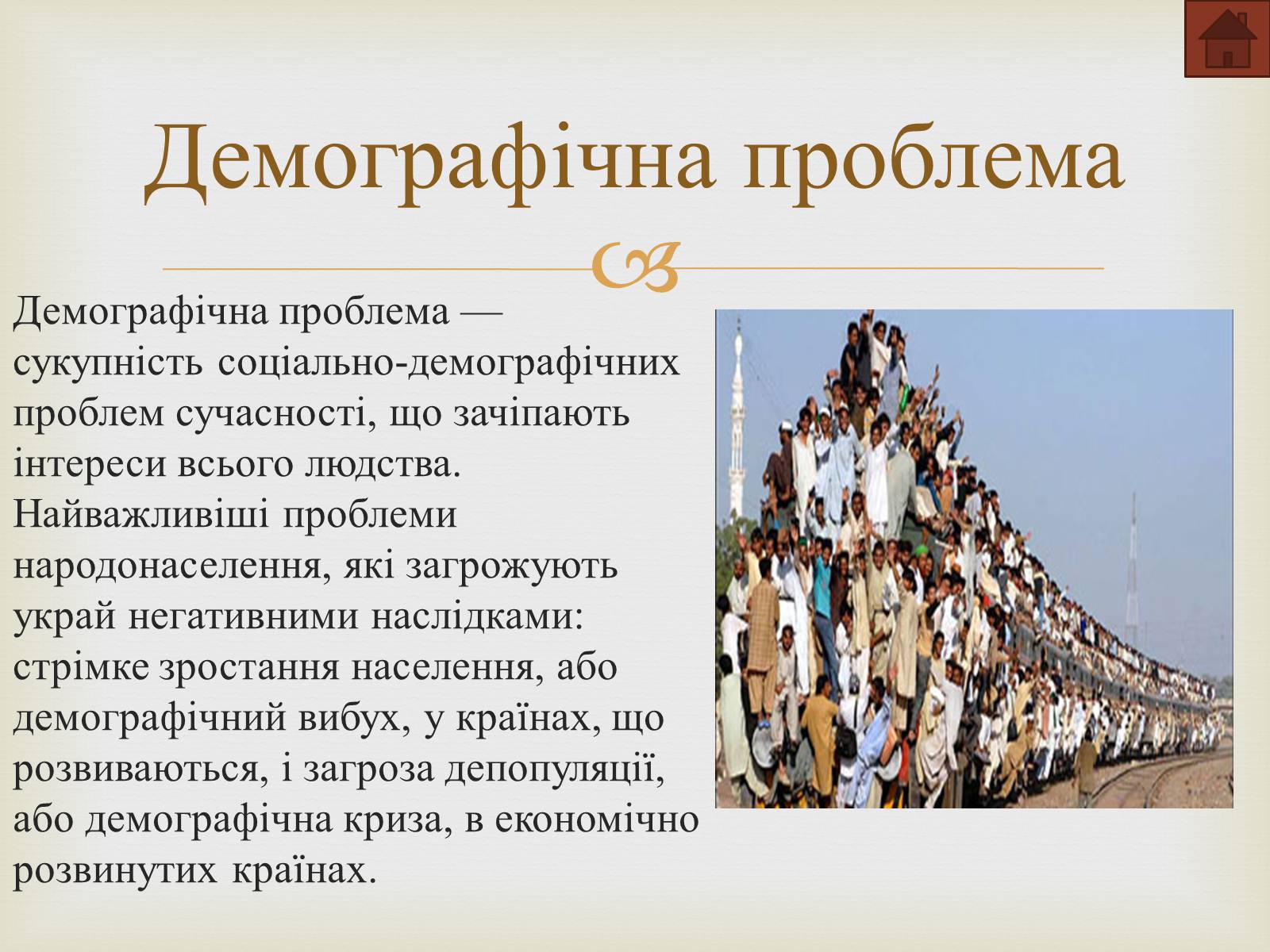 Демографічна проблема

Демографічна проблема — сукупність соціально-демографічних проблем сучасності, що зачіпають інтереси всього людства. Найважливіші проблеми народонаселення, які загрожують украй негативними наслідками: стрімке зростання населення, або демографічний вибух, у країнах, що розвиваються, і загроза депопуляції, або демографічна криза, в економічно розвинутих країнах.